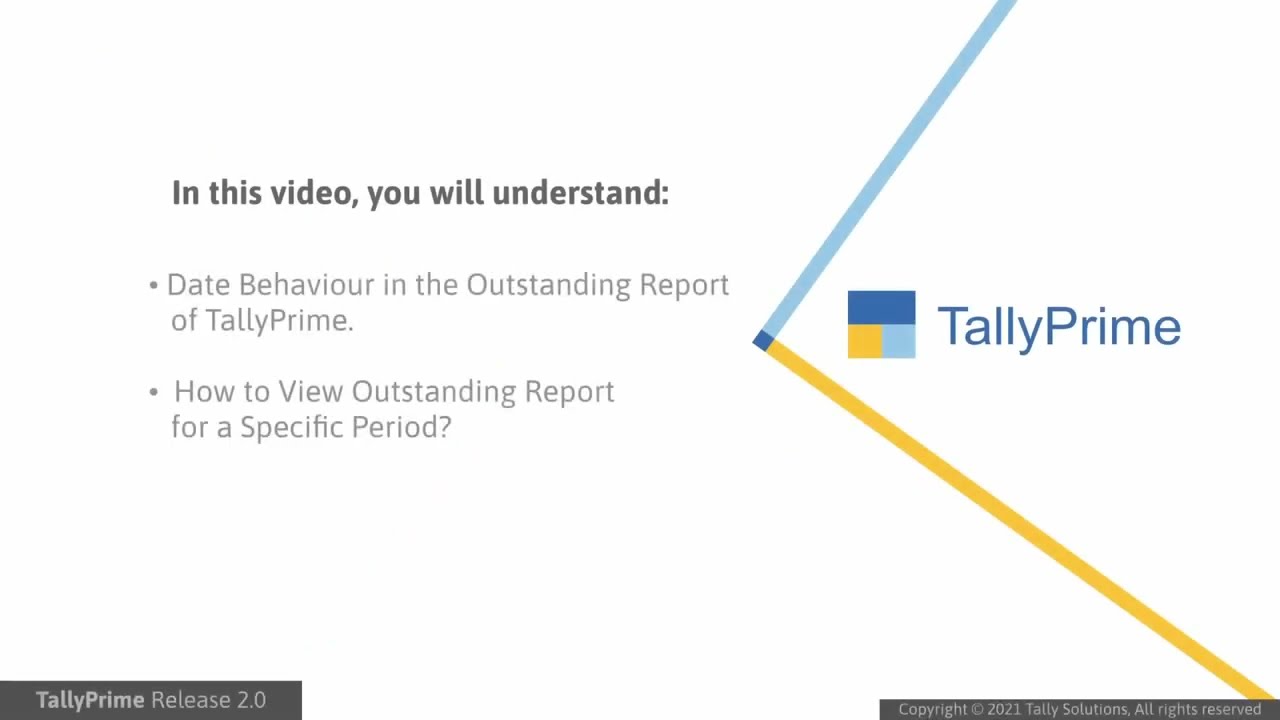 In this video, you will understand:

• Date Behaviour in the Outstanding Report of TallyPrime.

• How to View Outstanding Report for a Specific Period?

TallyPrime

TallyPrime Release 2.0

Copyright © 2021 Tally Solutions, All rights reserved